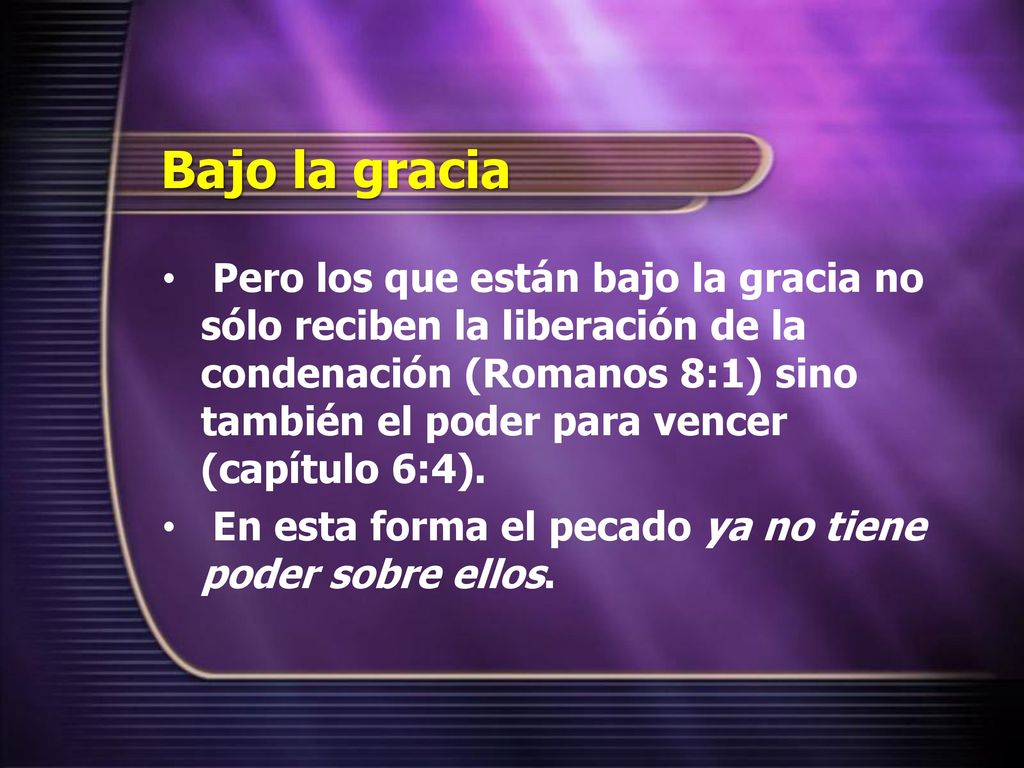 Bajo la gracia

• Pero los que están bajo la gracia no sólo reciben la liberación de la condenación (Romanos 8:1) sino también el poder para vencer (capítulo 6:4).

• En esta forma el pecado ya no tiene poder sobre ellos.